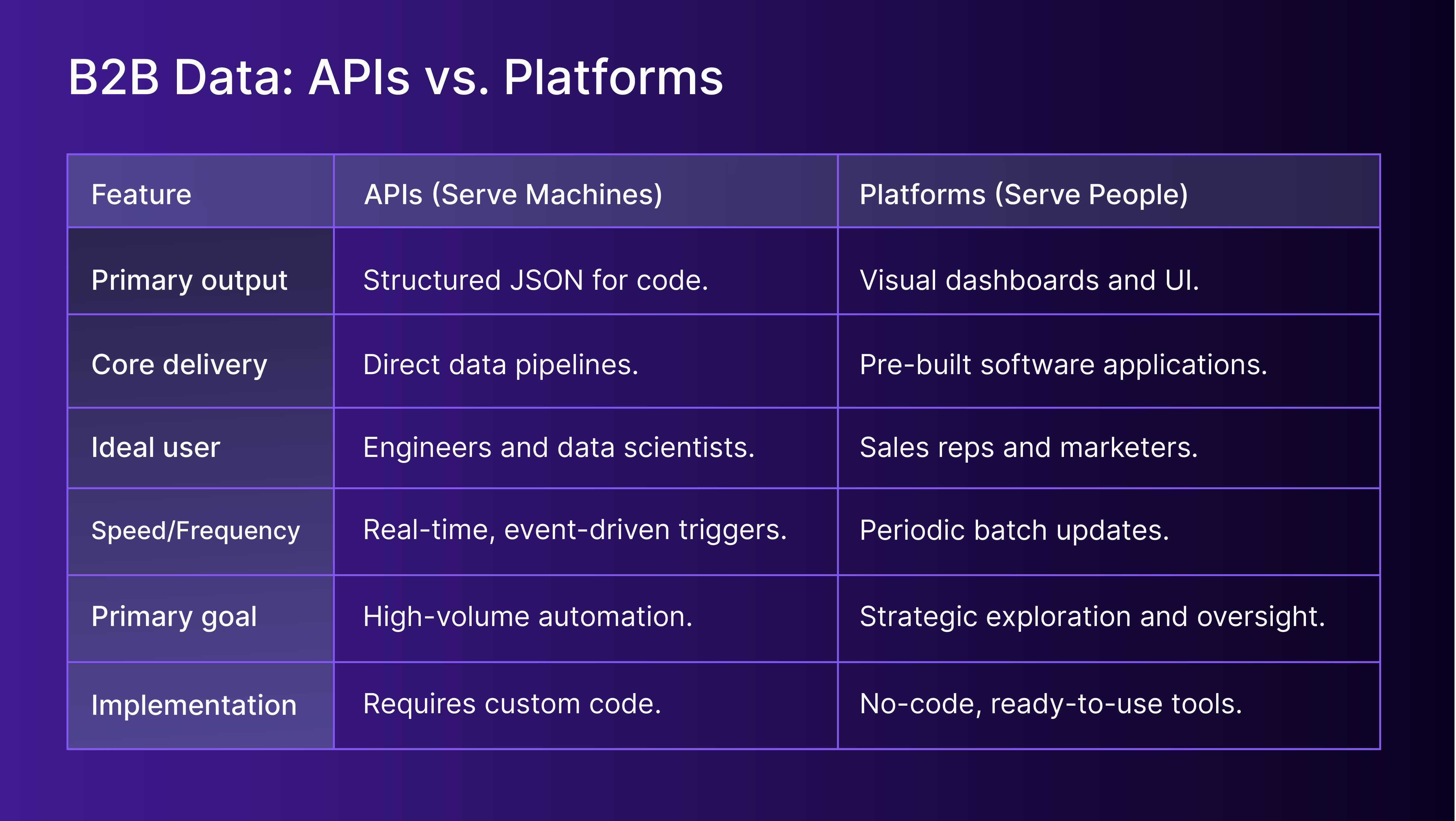 B2B Data: APIs vs. Platforms

| Feature | APIs (Serve Machines) | Platforms (Serve People) |
|---|---|---|
| Primary output | Structured JSON for code. | Visual dashboards and UI. |
| Core delivery | Direct data pipelines. | Pre-built software applications. |
| Ideal user | Engineers and data scientists. | Sales reps and marketers. |
| Speed/Frequency | Real-time, event-driven triggers. | Periodic batch updates. |
| Primary goal | High-volume automation. | Strategic exploration and oversight. |
| Implementation | Requires custom code. | No-code, ready-to-use tools. |